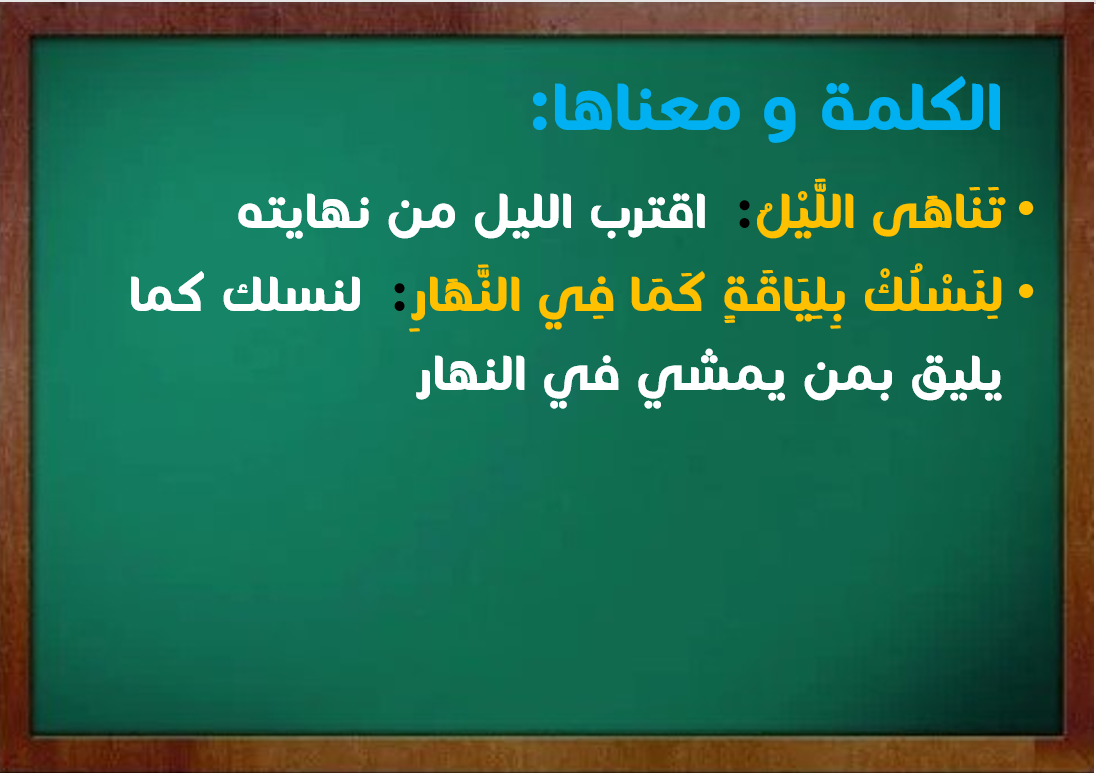 الكلمة و معناها:

• تَنَاهَى اللَّيْلُ: اقترب الليل من نهايته

• لِنَسْلُكْ بِلِيَاقَةٍ كَمَا فِي النَّهَارِ: لنسلك كما يليق بمن يمشي في النهار